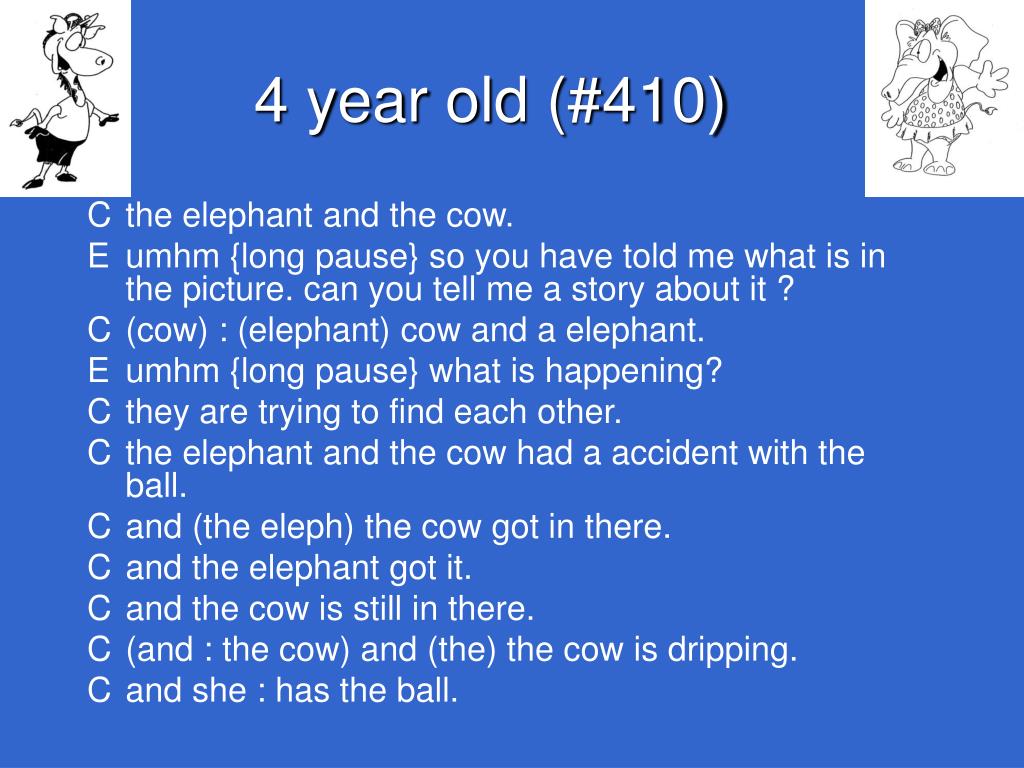 4 year old (#410)

C the elephant and the cow.
E umhm {long pause} so you have told me what is in the picture. can you tell me a story about it ?
C (cow) : (elephant) cow and a elephant.
E umhm {long pause} what is happening?
C they are trying to find each other.
C the elephant and the cow had a accident with the ball.
C and (the eleph) the cow got in there.
C and the elephant got it.
C and the cow is still in there.
C (and : the cow) and (the) the cow is dripping.
C and she : has the ball.